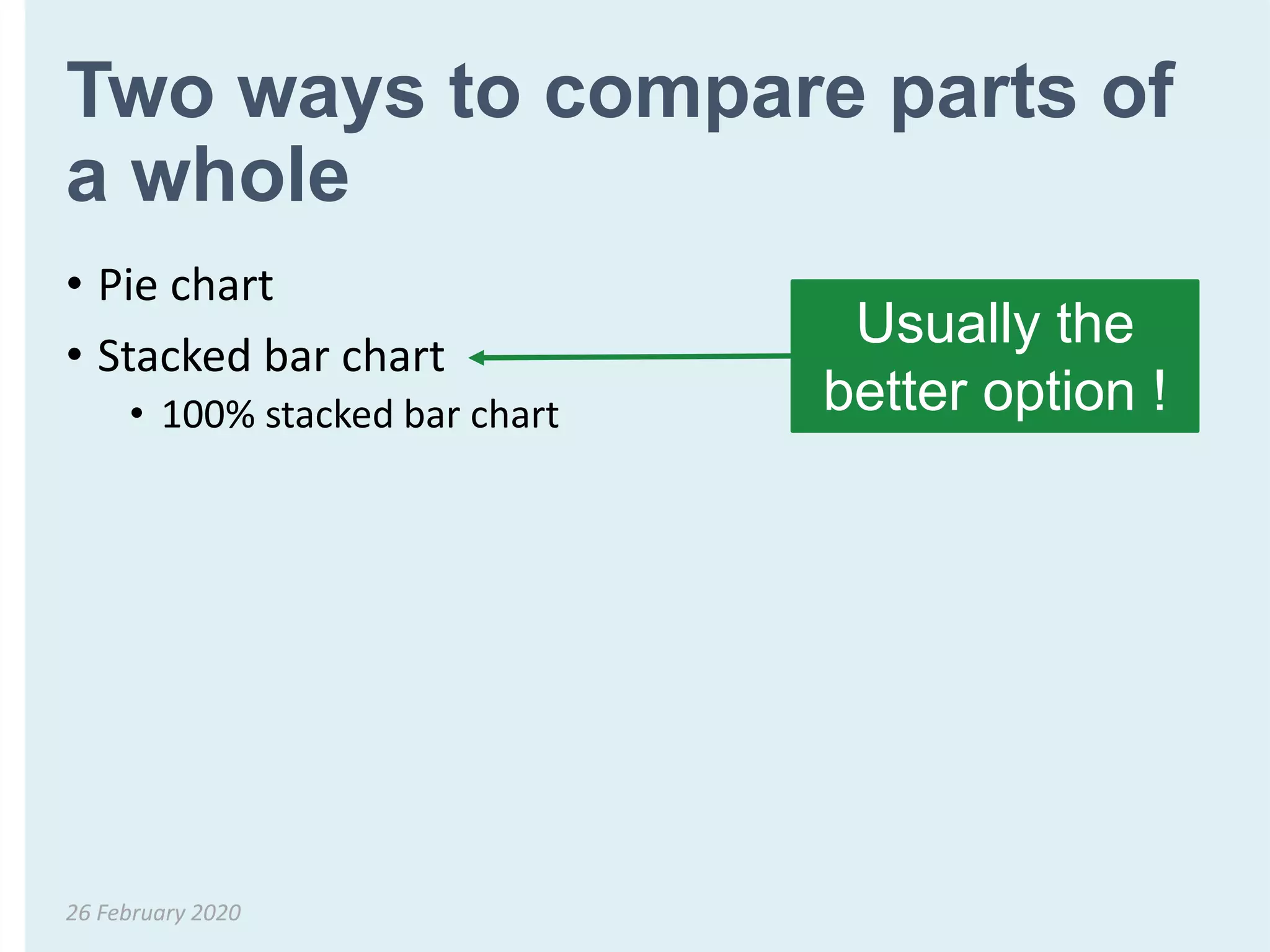 Two ways to compare parts of a whole

• Pie chart
• Stacked bar chart
  • 100% stacked bar chart

Usually the better option !

26 February 2020